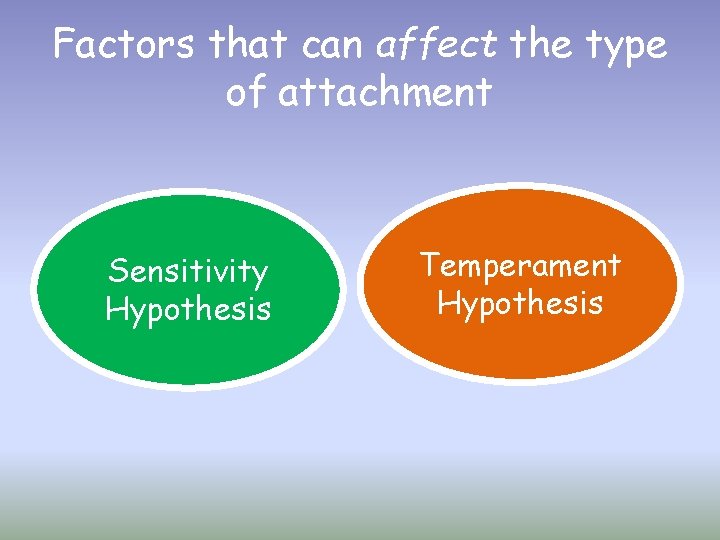 Factors that can affect the type of attachment

Sensitivity Hypothesis

Temperament Hypothesis